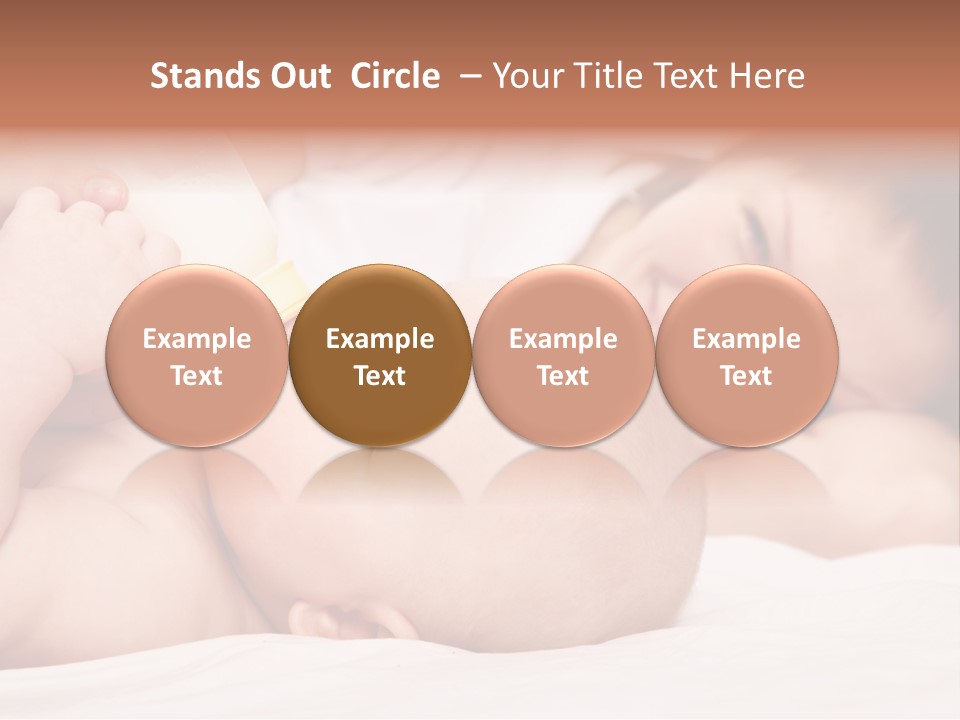 Stands Out  Circle  – Your Title Text Here

Example Text

Example Text

Example Text

Example Text